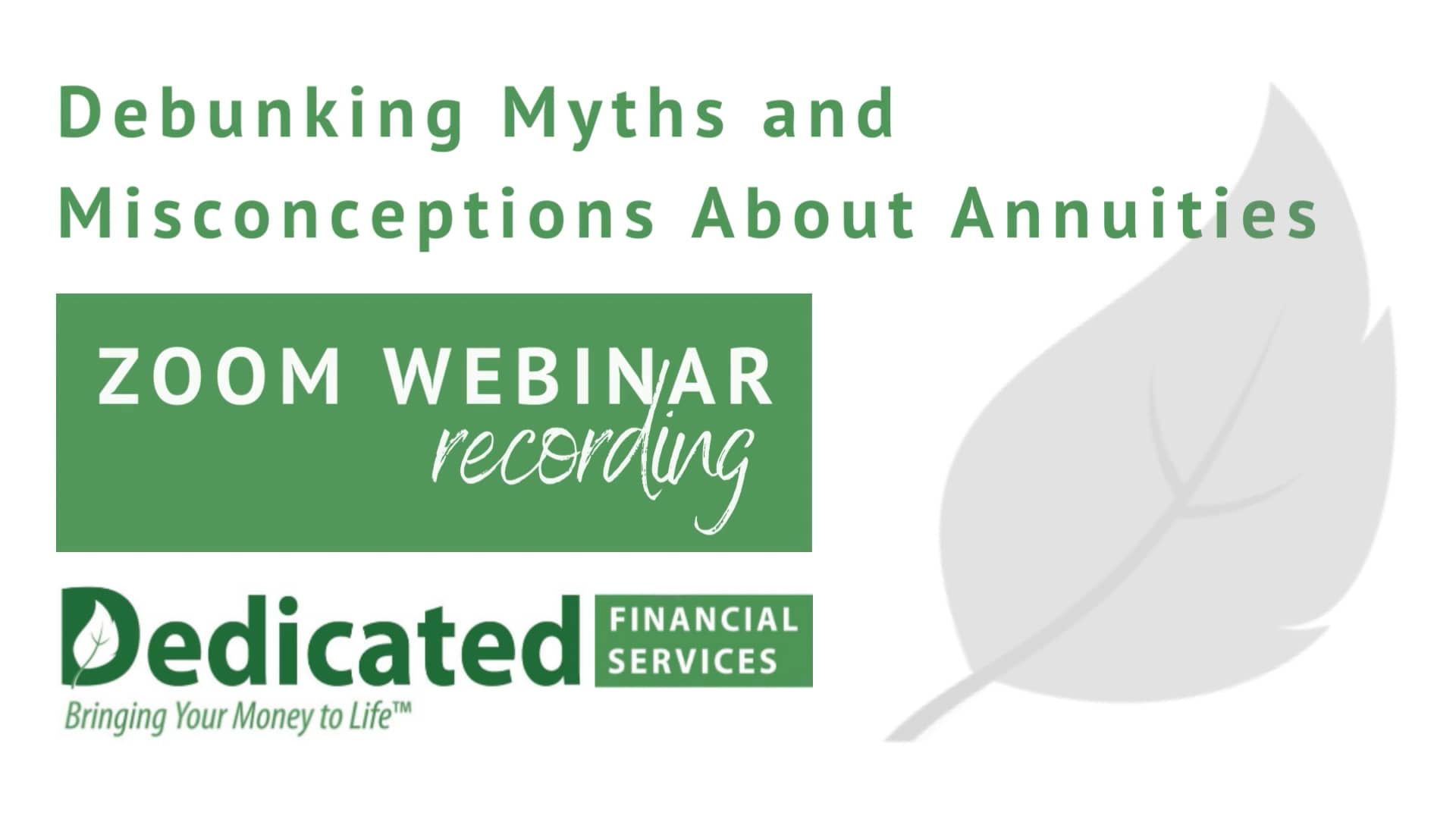 Debunking Myths and Misconceptions About Annuities

ZOOM WEBINAR
recording

Dedicated FINANCIAL SERVICES
Bringing Your Money to Life™